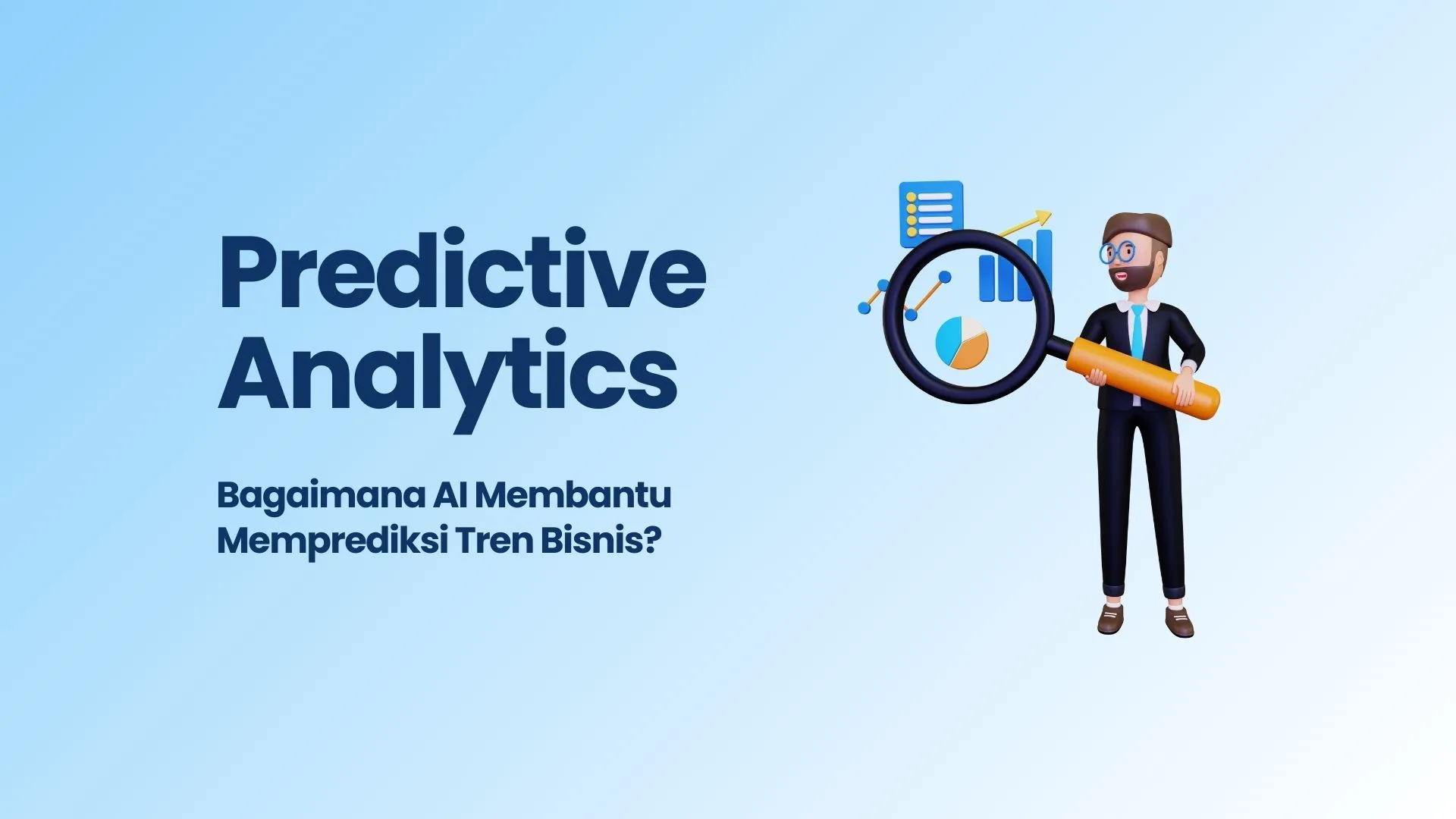 Predictive Analytics

Bagaimana AI Membantu Memprediksi Tren Bisnis?